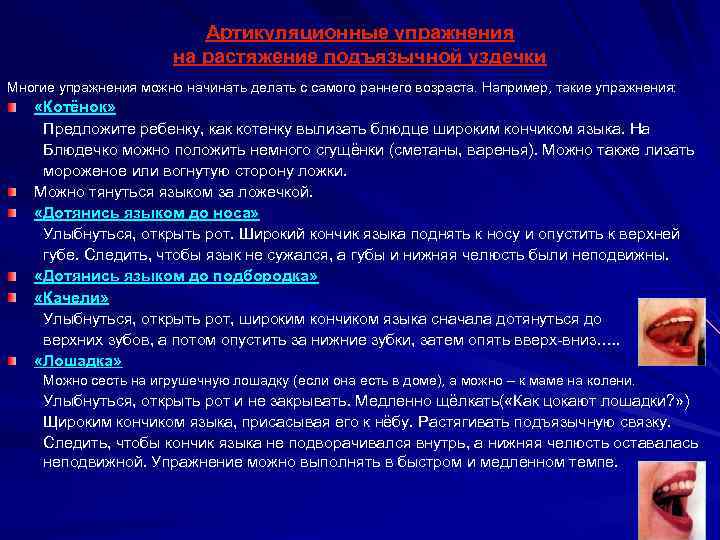 Артикуляционные упражнения
на растяжение подъязычной уздечки

Многие упражнения можно начинать делать с самого раннего возраста. Например, такие упражнения:

«Котёнок»

Предложите ребенку, как котенку вылизать блюдце широким кончиком языка. На Блюдечко можно положить немного сгущёнки (сметаны, варенья). Можно также лизать мороженое или вогнутую сторону ложки.

Можно тянуться языком за ложечкой.

«Дотянись языком до носа»

Улыбнуться, открыть рот. Широкий кончик языка поднять к носу и опустить к верхней губе. Следить, чтобы язык не сужался, а губы и нижняя челюсть были неподвижны.

«Дотянись языком до подбородка»

«Качели»

Улыбнуться, открыть рот, широким кончиком языка сначала дотянуться до верхних зубов, а потом опустить за нижние зубки, затем опять вверх-вниз…..

«Лошадка»

Можно сесть на игрушечную лошадку (если она есть в доме), а можно – к маме на колени.

Улыбнуться, открыть рот и не закрывать. Медленно щёлкать(«Как цокают лошадки?») Широким кончиком языка, присасывая его к нёбу. Растягивать подъязычную связку. Следить, чтобы кончик языка не подворачивался внутрь, а нижняя челюсть оставалась неподвижной. Упражнение можно выполнять в быстром и медленном темпе.